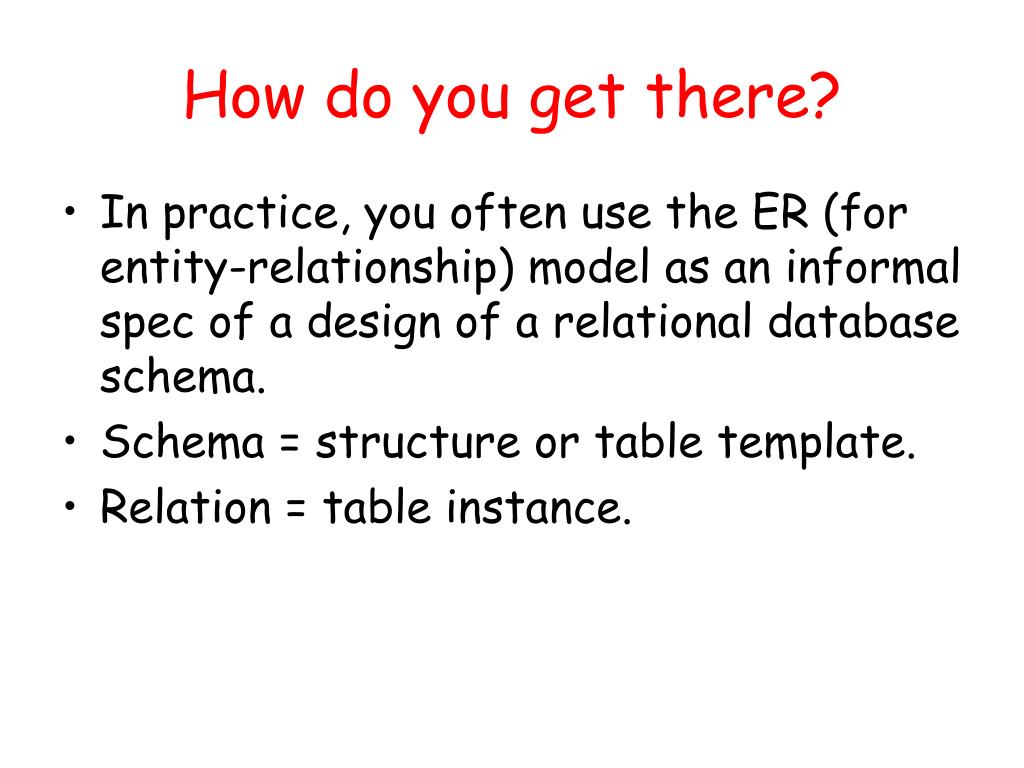 How do you get there?

• In practice, you often use the ER (for entity-relationship) model as an informal spec of a design of a relational database schema.
• Schema = structure or table template.
• Relation = table instance.